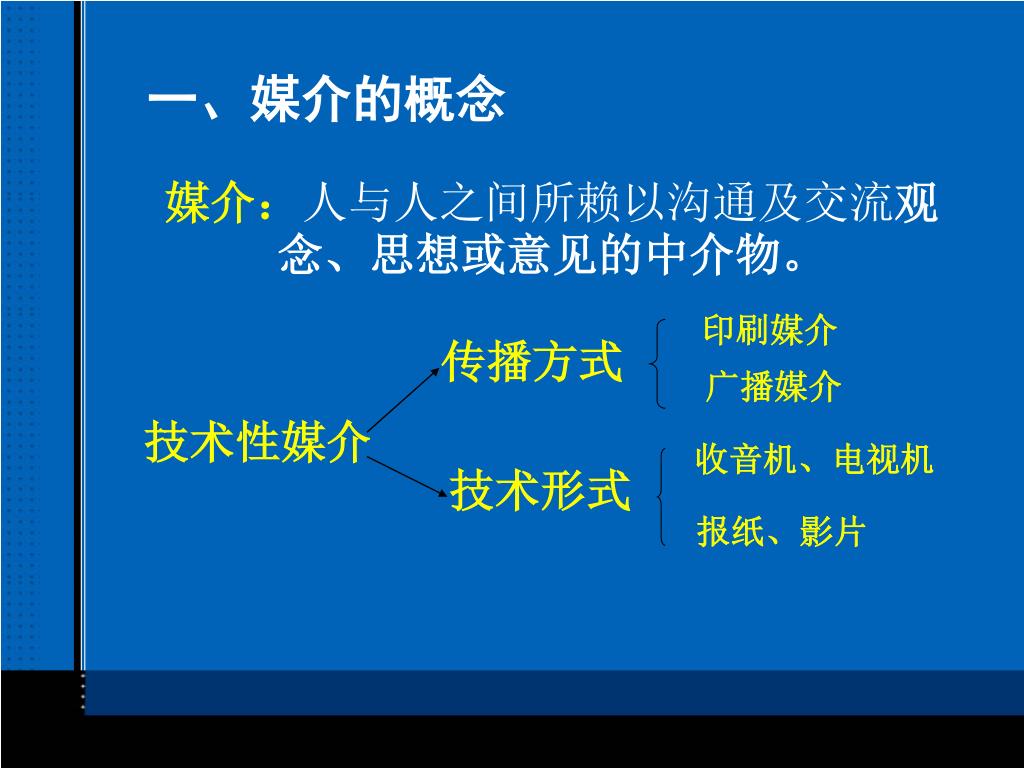 一、媒介的概念

媒介：人与人之间所赖以沟通及交流观念、思想或意见的中介物。

技术性媒介

传播方式

印刷媒介

广播媒介

技术形式

收音机、电视机

报纸、影片